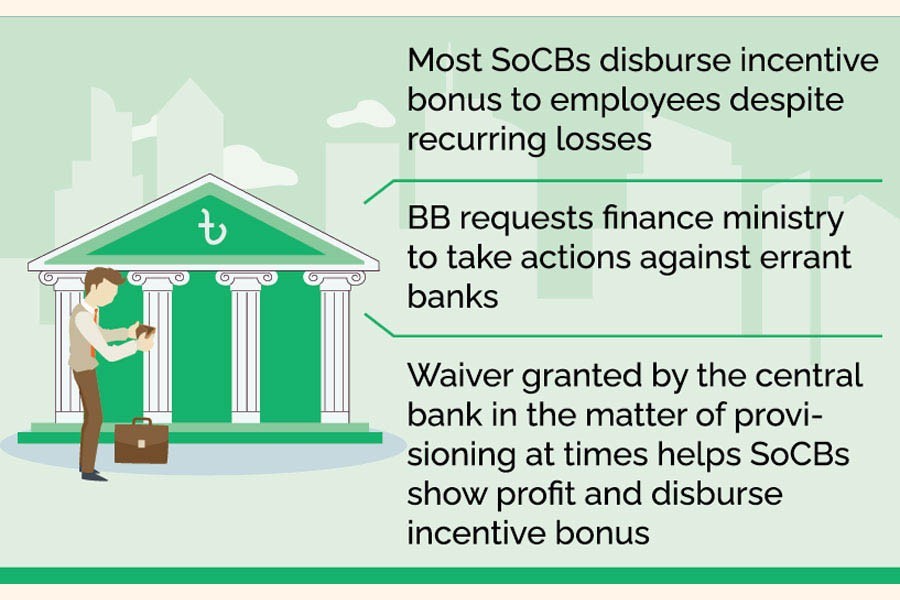 ৳

Most SoCBs disburse incentive bonus to employees despite recurring losses

BB requests finance ministry to take actions against errant banks

Waiver granted by the central bank in the matter of provisioning at times helps SoCBs show profit and disburse incentive bonus